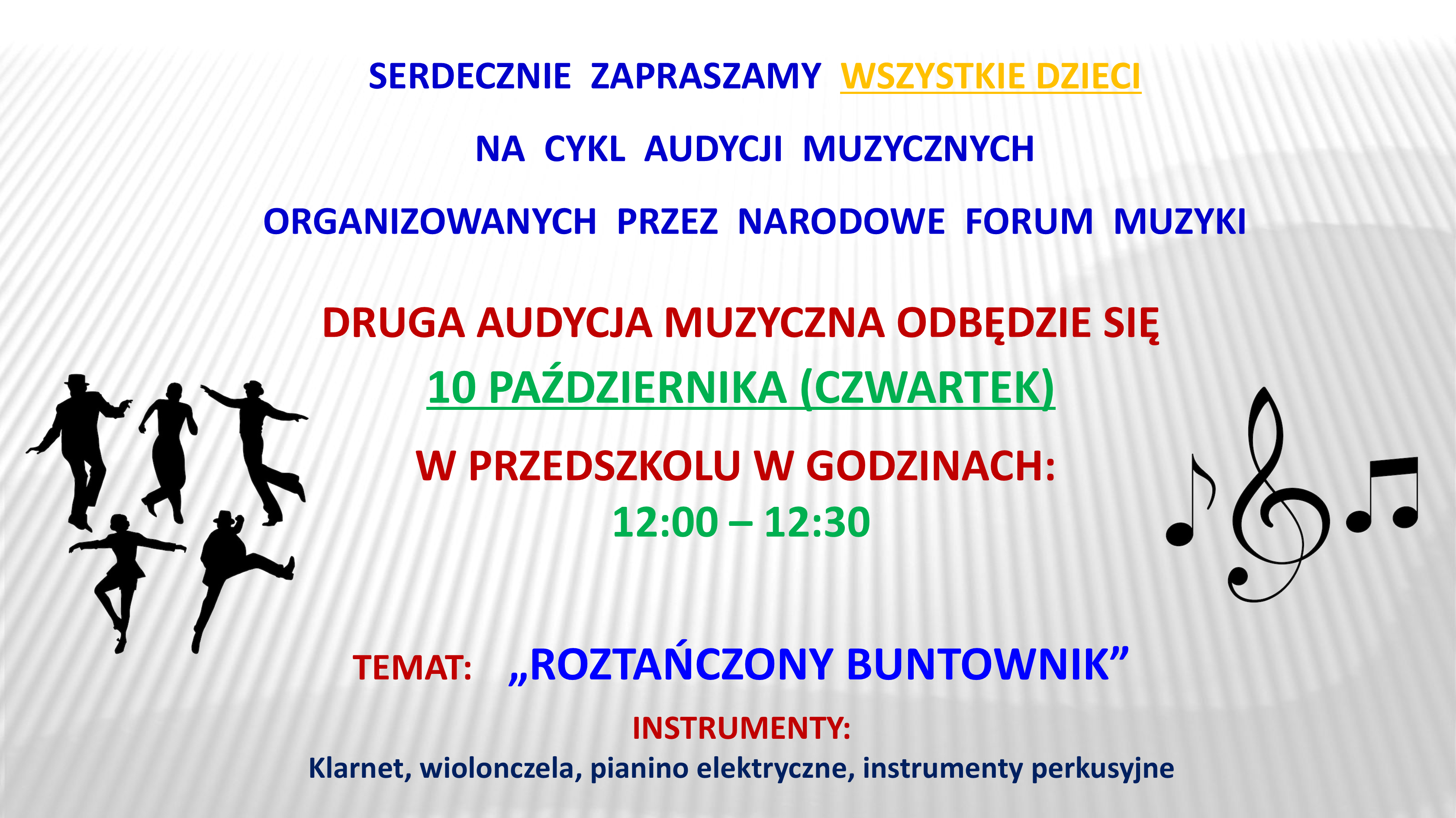 SERDECZNIE ZAPRASZAMY WSZYSTKIE DZIECI

NA CYKL AUDYCJI MUZYCZNYCH

ORGANIZOWANYCH PRZEZ NARODOWE FORUM MUZYKI

DRUGA AUDYCJA MUZYCZNA ODBĘDZIE SIĘ

10 PAŹDZIERNIKA (CZWARTEK)

W PRZEDSZKOLU W GODZINACH:
12:00 – 12:30

TEMAT: „ROZTAŃCZONY BUNTOWNIK”

INSTRUMENTY:
Klarnet, wiolonczela, pianino elektryczne, instrumenty perkusyjne